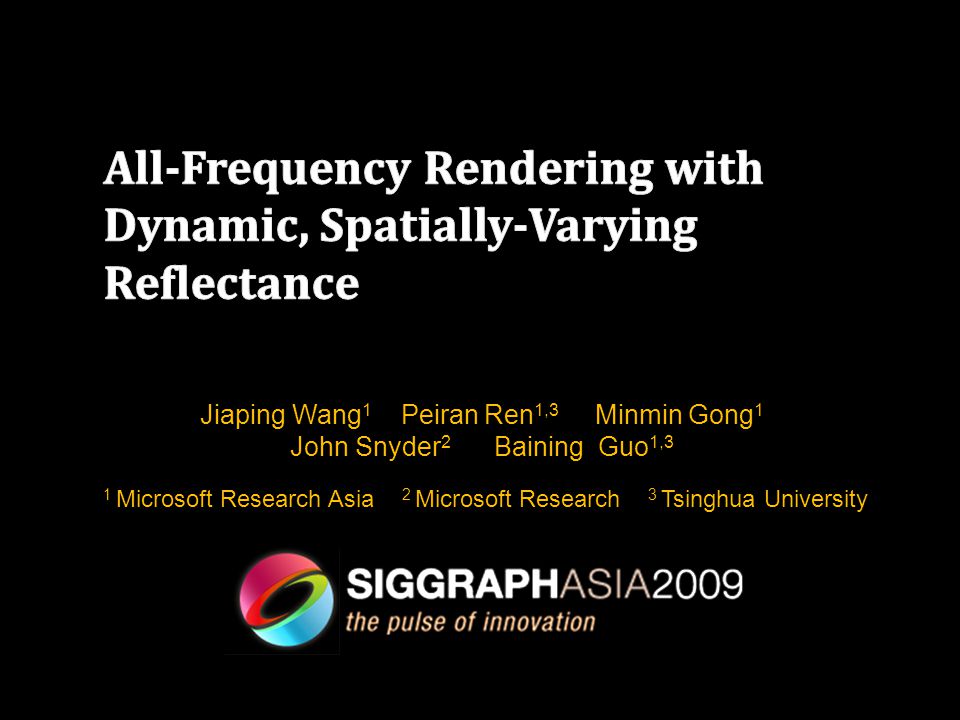 All-Frequency Rendering with Dynamic, Spatially-Varying Reflectance

Jiaping Wang$^1$ Peiran Ren$^{1,3}$ Minmin Gong$^1$
John Snyder$^2$ Baining Guo$^{1,3}$

$^1$ Microsoft Research Asia $^2$ Microsoft Research $^3$ Tsinghua University

SIGGRAPHASIA2009
the pulse of innovation